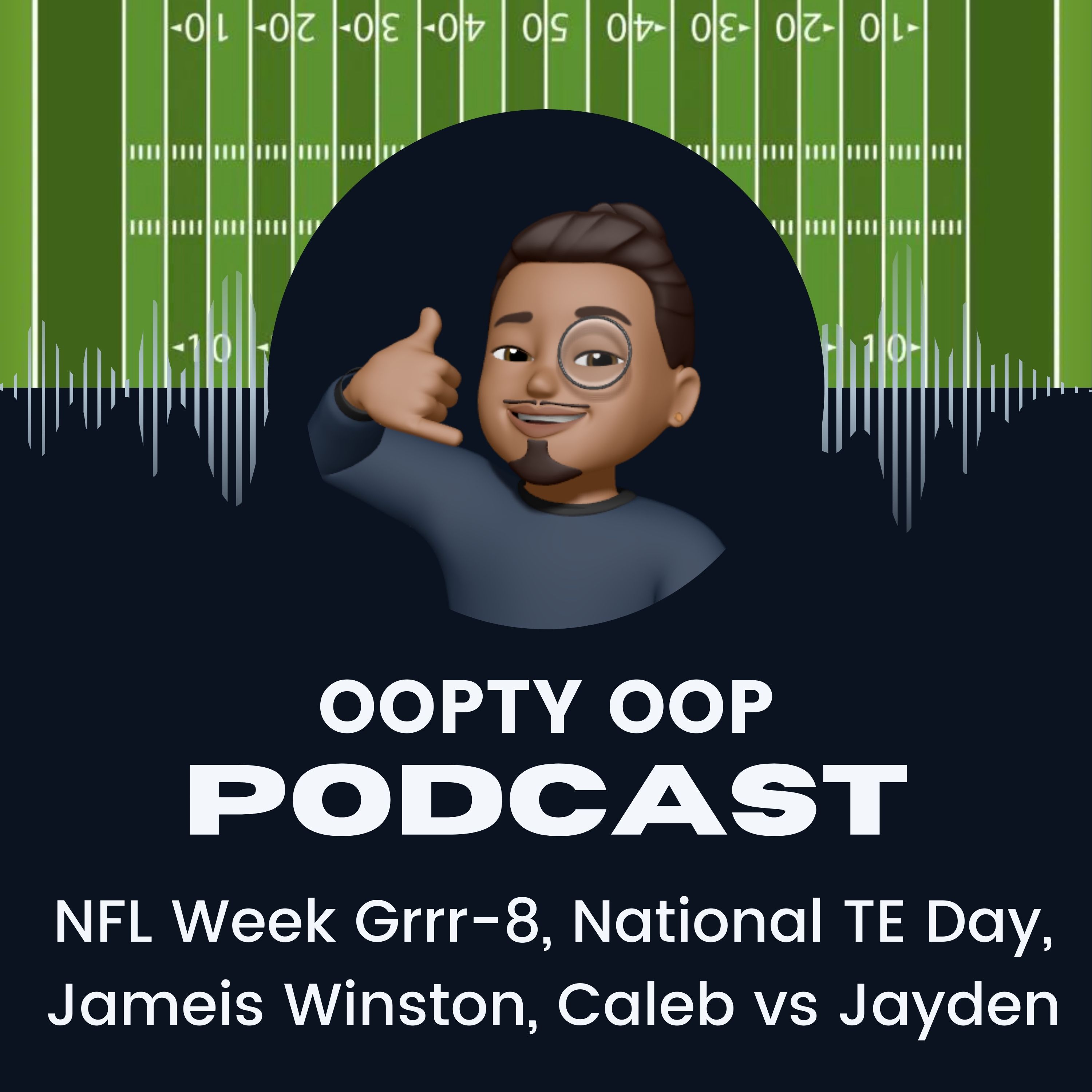 10 20 30 40 50 40 30 20 10

10

10

OOPTY OOP
PODCAST

NFL Week Grrr-8, National TE Day, Jameis Winston, Caleb vs Jayden